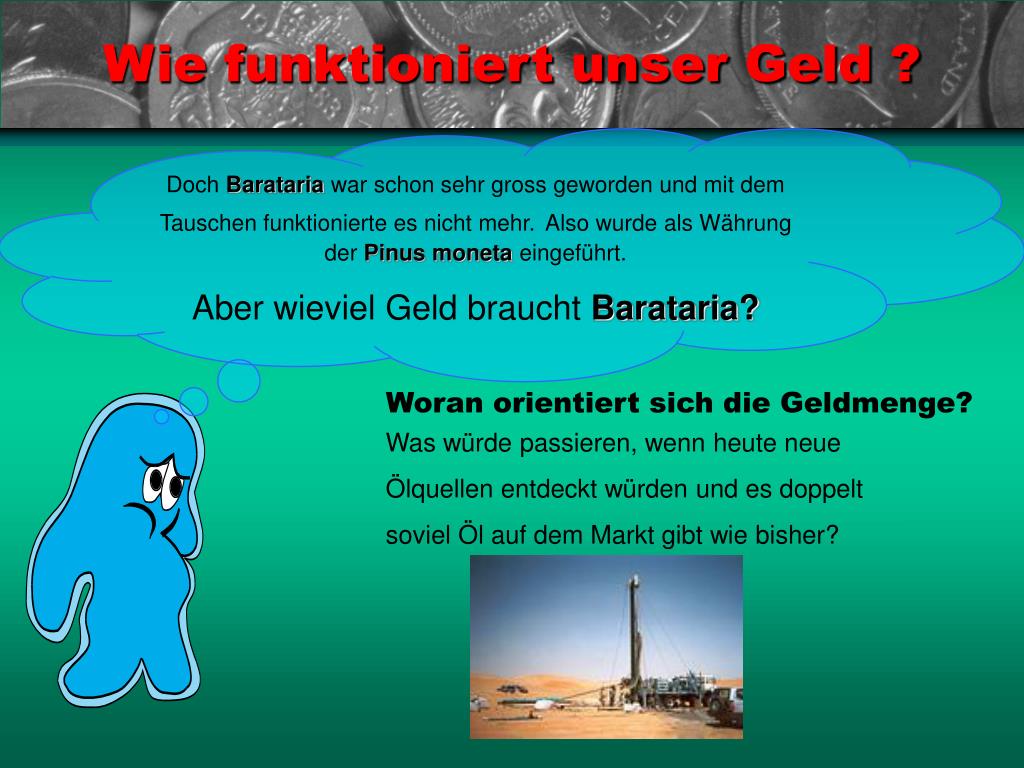 Wie funktioniert unser Geld ?

Doch Barataria war schon sehr gross geworden und mit dem Tauschen funktionierte es nicht mehr. Also wurde als Währung der Pinus moneta eingeführt.

Aber wieviel Geld braucht Barataria?

Woran orientiert sich die Geldmenge?

Was würde passieren, wenn heute neue Ölquellen entdeckt würden und es doppelt soviel Öl auf dem Markt gibt wie bisher?